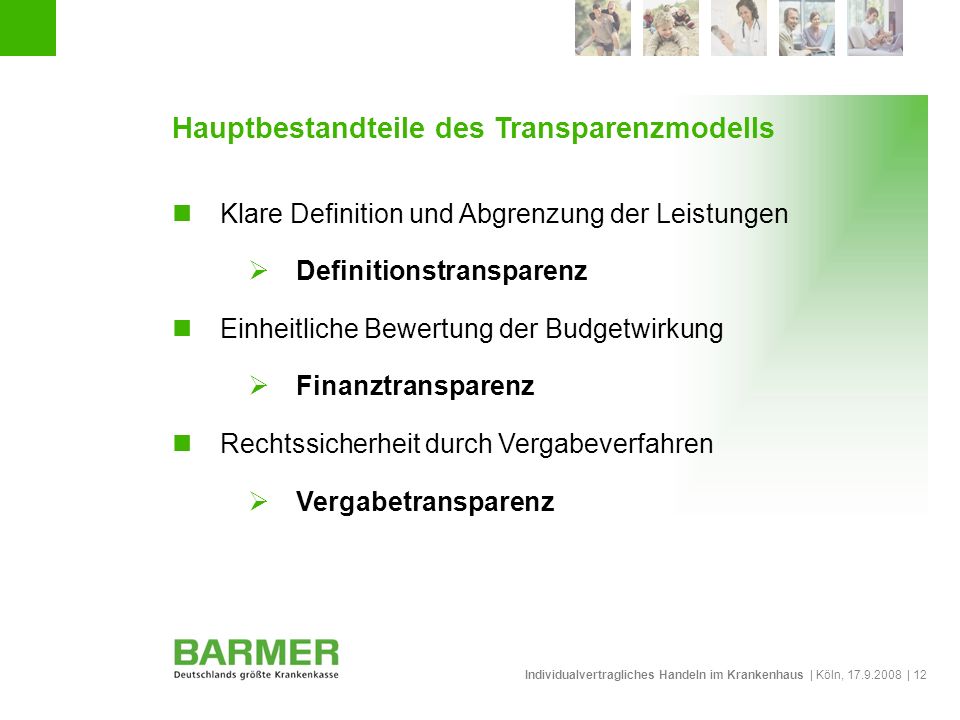 Hauptbestandteile des Transparenzmodells

Klare Definition und Abgrenzung der Leistungen

Definitionstransparenz

Einheitliche Bewertung der Budgetwirkung

Finanztransparenz

Rechtssicherheit durch Vergabeverfahren

Vergabetransparenz

BARMER
Deutschlands größte Krankenkasse

Individualvertragliches Handeln im Krankenhaus | Köln, 17.9.2008 | 12